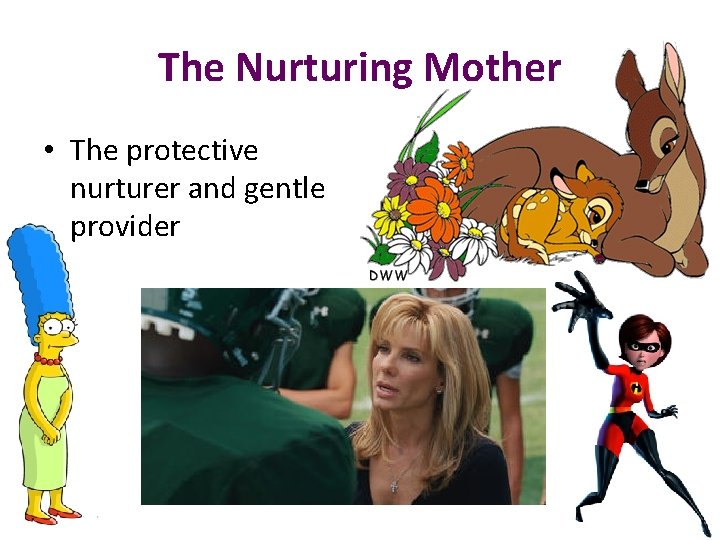 The Nurturing Mother

• The protective nurturer and gentle provider

DWW